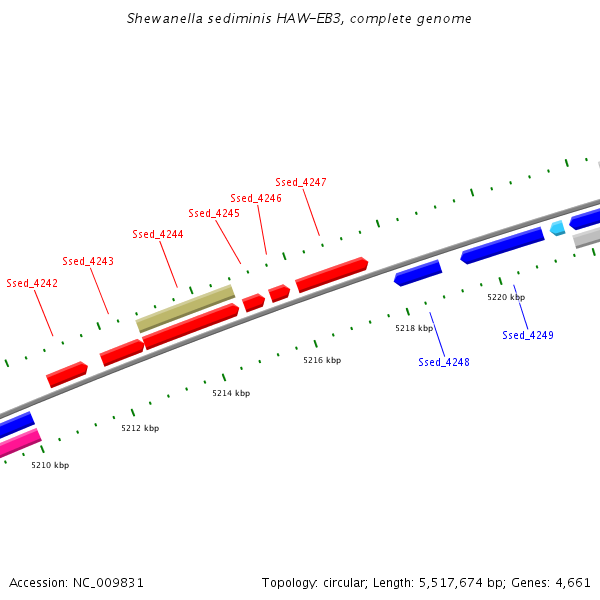 Shewanella sediminis HAW-EB3, complete genome

Ssed_4247
Ssed_4246
Ssed_4245
Ssed_4244
Ssed_4243
Ssed_4242

5220 kbp
5218 kbp
Ssed_4249
Ssed_4248
5216 kbp
5214 kbp
5212 kbp
5210 kbp

Accession: NC_009831

Topology: circular; Length: 5,517,674 bp; Genes: 4,661